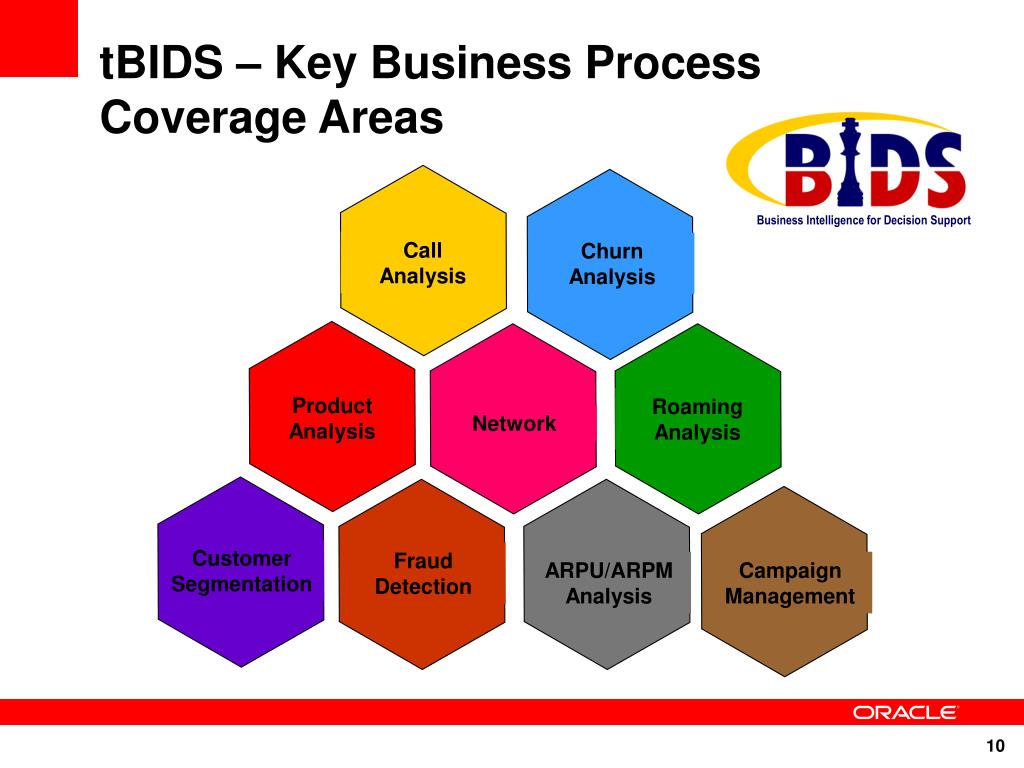 tBIDS – Key Business Process Coverage Areas

BIDS
Business Intelligence for Decision Support

Call Analysis

Churn Analysis

Product Analysis

Network

Roaming Analysis

Customer Segmentation

Fraud Detection

ARPU/ARPM Analysis

Campaign Management

ORACLE

10